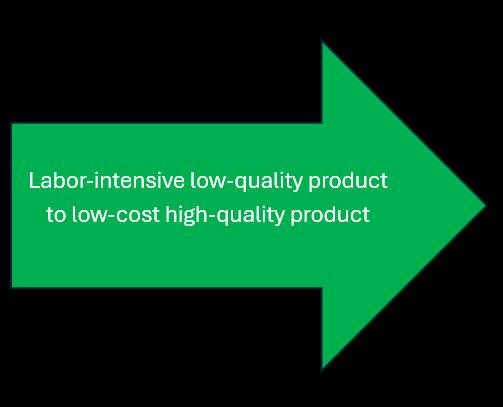 Labor-intensive low-quality product to low-cost high-quality product